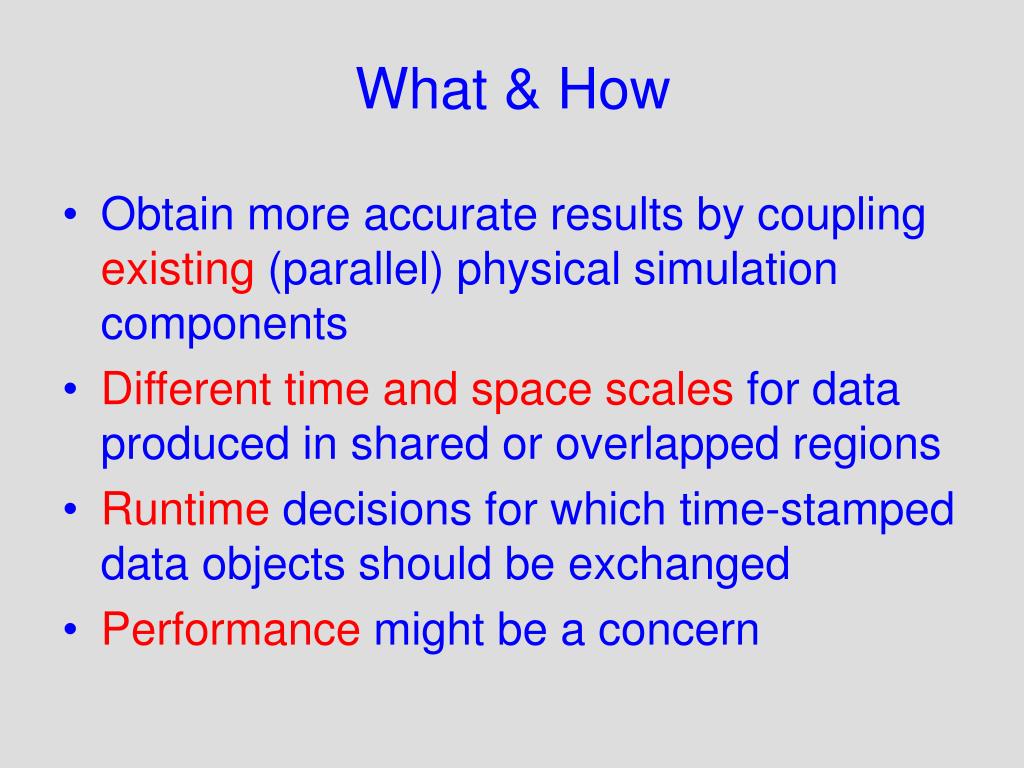 What & How

• Obtain more accurate results by coupling existing (parallel) physical simulation components
• Different time and space scales for data produced in shared or overlapped regions
• Runtime decisions for which time-stamped data objects should be exchanged
• Performance might be a concern